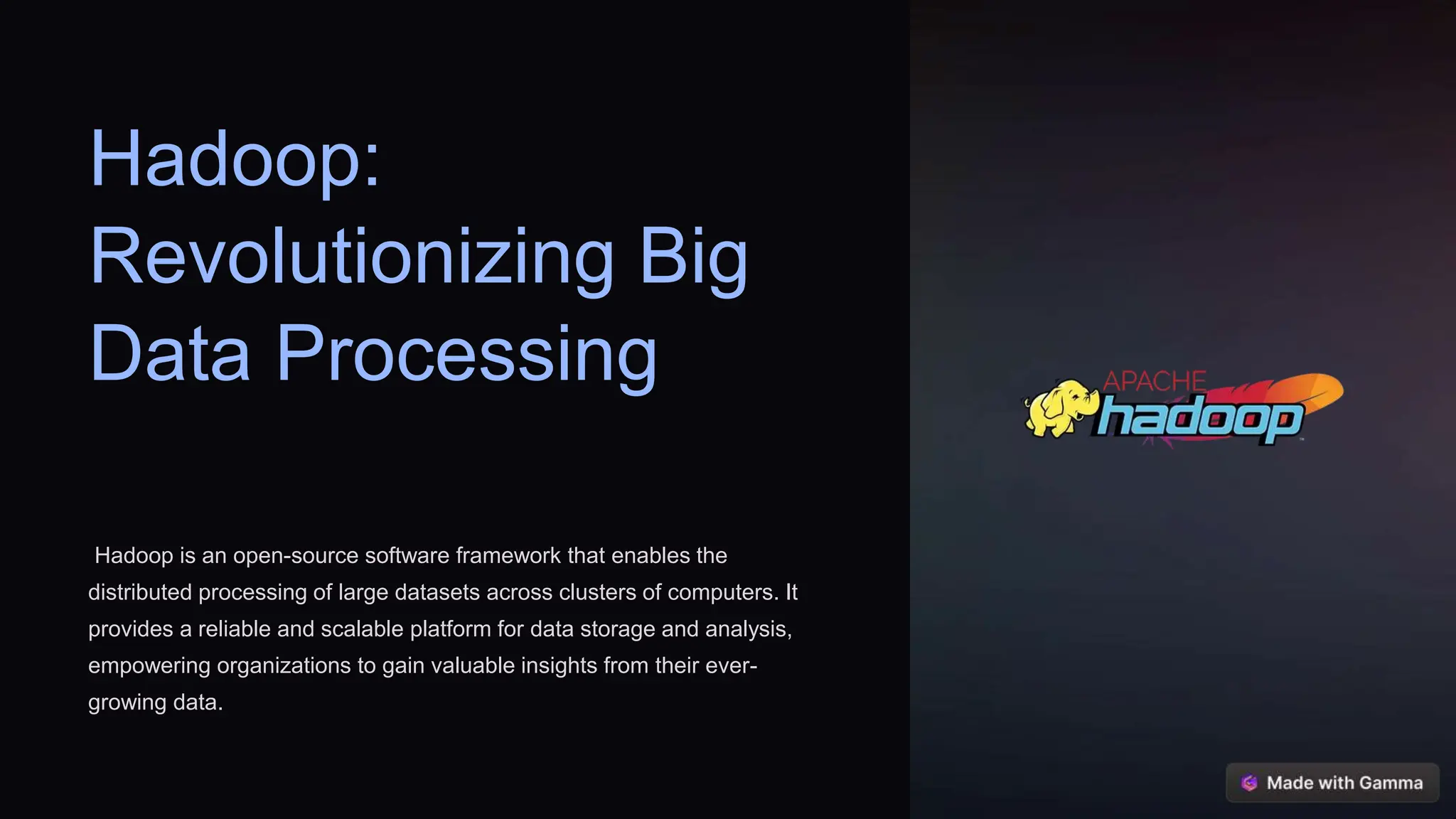 Hadoop: Revolutionizing Big Data Processing

Hadoop is an open-source software framework that enables the distributed processing of large datasets across clusters of computers. It provides a reliable and scalable platform for data storage and analysis, empowering organizations to gain valuable insights from their ever-growing data.

APACHE hadoop

Made with Gamma